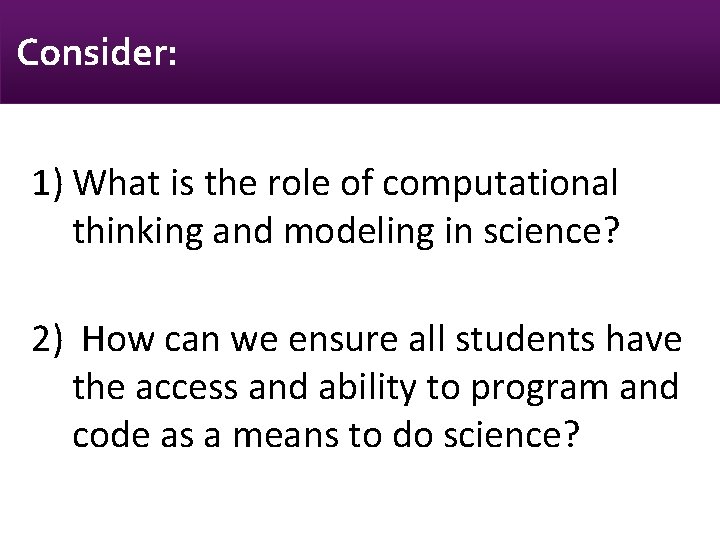 Consider:

1) What is the role of computational thinking and modeling in science?

2) How can we ensure all students have the access and ability to program and code as a means to do science?